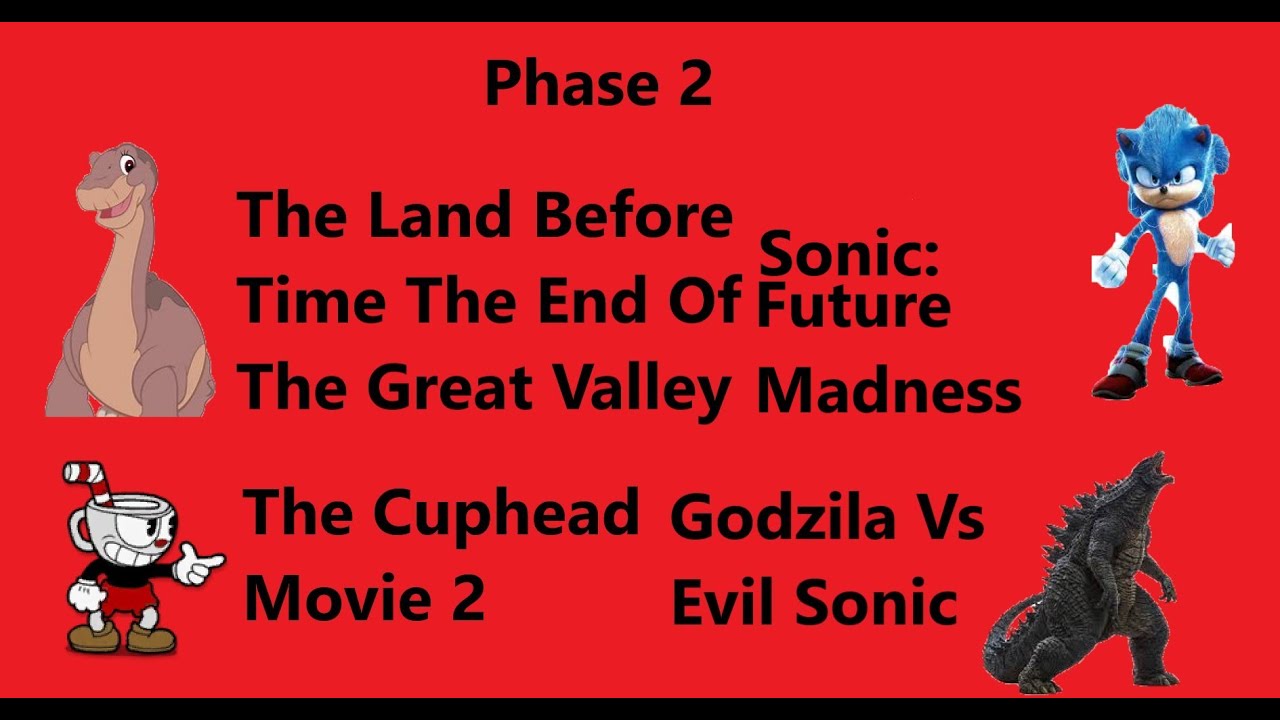 Phase 2

The Land Before Time The End Of The Great Valley

Sonic: Future Madness

The Cuphead Movie 2

Godzila Vs Evil Sonic